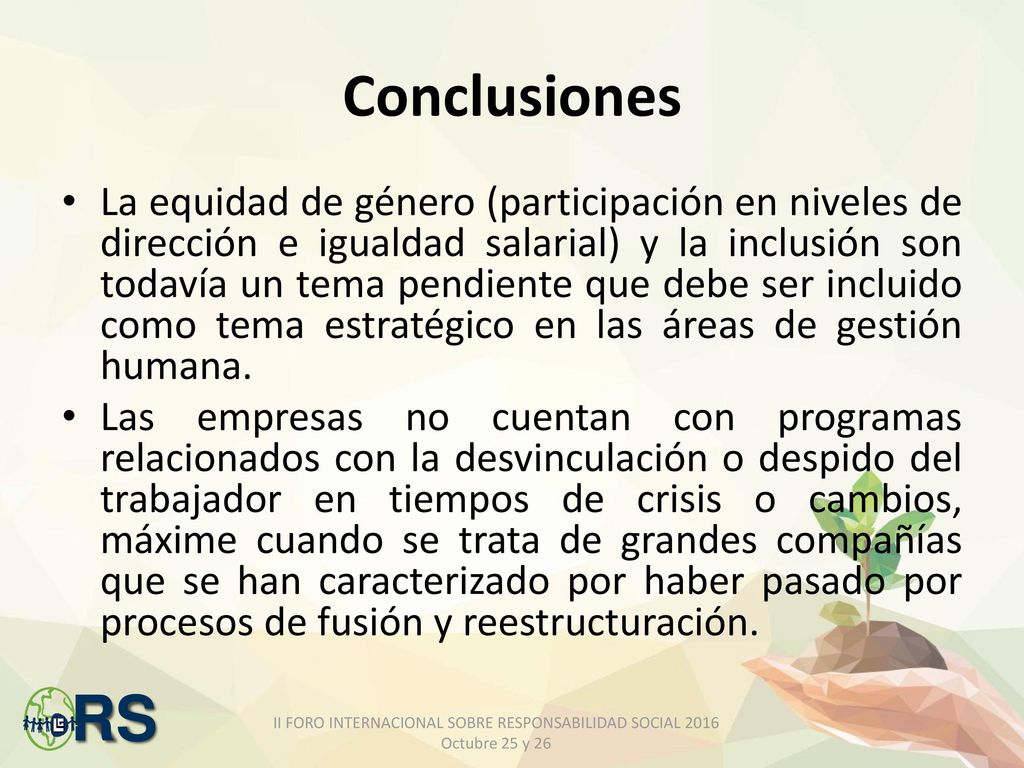 Conclusiones

• La equidad de género (participación en niveles de dirección e igualdad salarial) y la inclusión son todavía un tema pendiente que debe ser incluido como tema estratégico en las áreas de gestión humana.

• Las empresas no cuentan con programas relacionados con la desvinculación o despido del trabajador en tiempos de crisis o cambios, máxime cuando se trata de grandes compañías que se han caracterizado por haber pasado por procesos de fusión y reestructuración.

RS

II FORO INTERNACIONAL SOBRE RESPONSABILIDAD SOCIAL 2016
Octubre 25 y 26